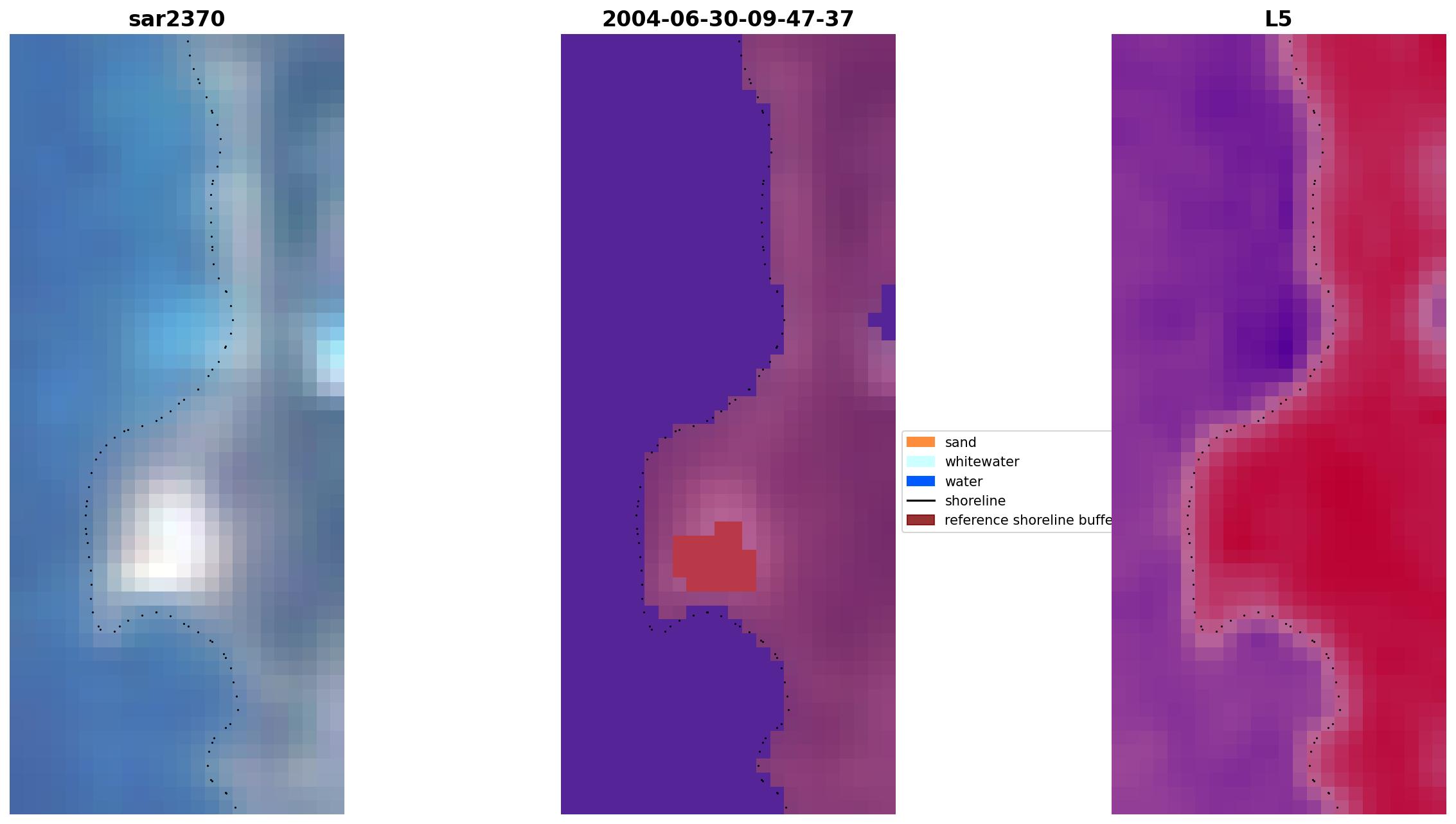 sar2370

2004-06-30-09-47-37

L5

sand
whitewater
water
shoreline
reference shoreline buffe